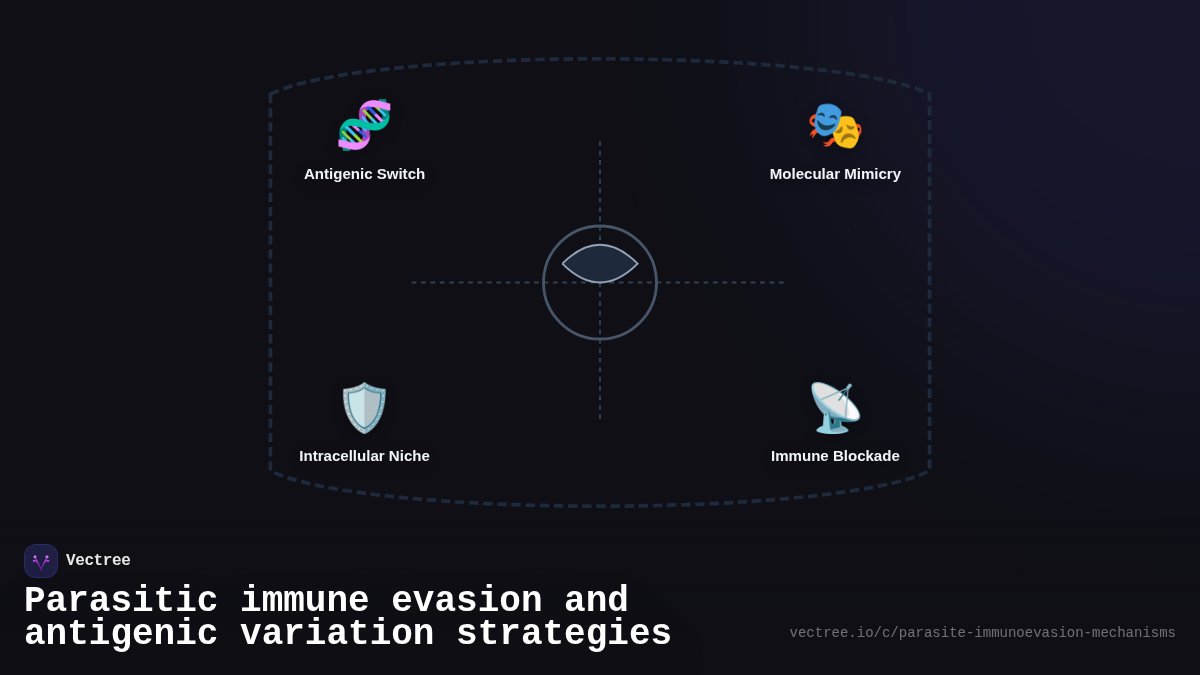 Antigenic Switch

Molecular Mimicry

Intracellular Niche

Immune Blockade

Vectree

Parasitic immune evasion and antigenic variation strategies

vectree.io/c/parasite-immunoevasion-mechanisms